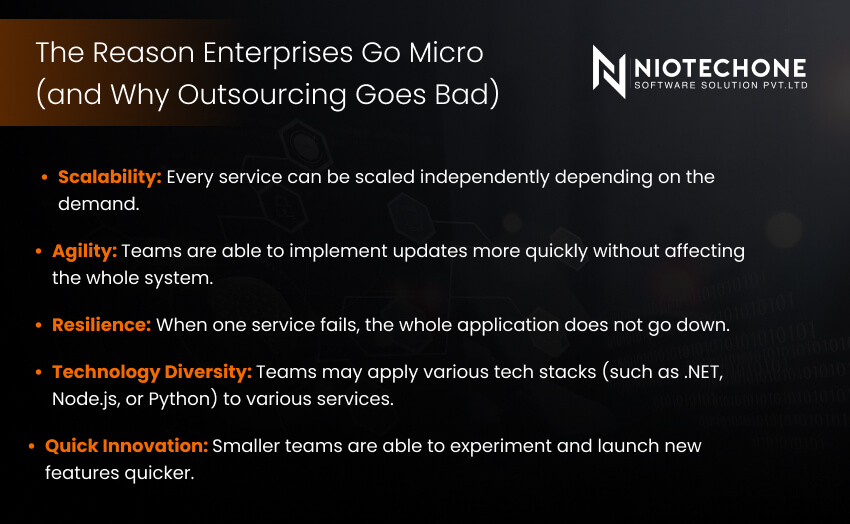 The Reason Enterprises Go Micro (and Why Outsourcing Goes Bad)

NIOTECHONE
SOFTWARE SOLUTION PVT.LTD

• Scalability: Every service can be scaled independently depending on the demand.

• Agility: Teams are able to implement updates more quickly without affecting the whole system.

• Resilience: When one service fails, the whole application does not go down.

• Technology Diversity: Teams may apply various tech stacks (such as .NET, Node.js, or Python) to various services.

• Quick Innovation: Smaller teams are able to experiment and launch new features quicker.